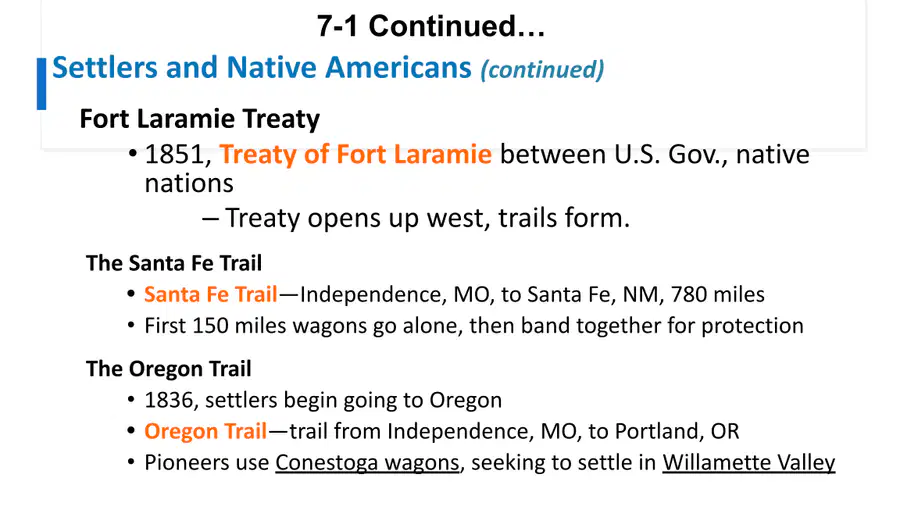 7-1 Continued…

Settlers and Native Americans (continued)

Fort Laramie Treaty

• 1851, Treaty of Fort Laramie between U.S. Gov., native nations

– Treaty opens up west, trails form.

The Santa Fe Trail

• Santa Fe Trail—Independence, MO, to Santa Fe, NM, 780 miles

• First 150 miles wagons go alone, then band together for protection

The Oregon Trail

• 1836, settlers begin going to Oregon

• Oregon Trail—trail from Independence, MO, to Portland, OR

• Pioneers use Conestoga wagons, seeking to settle in Willamette Valley